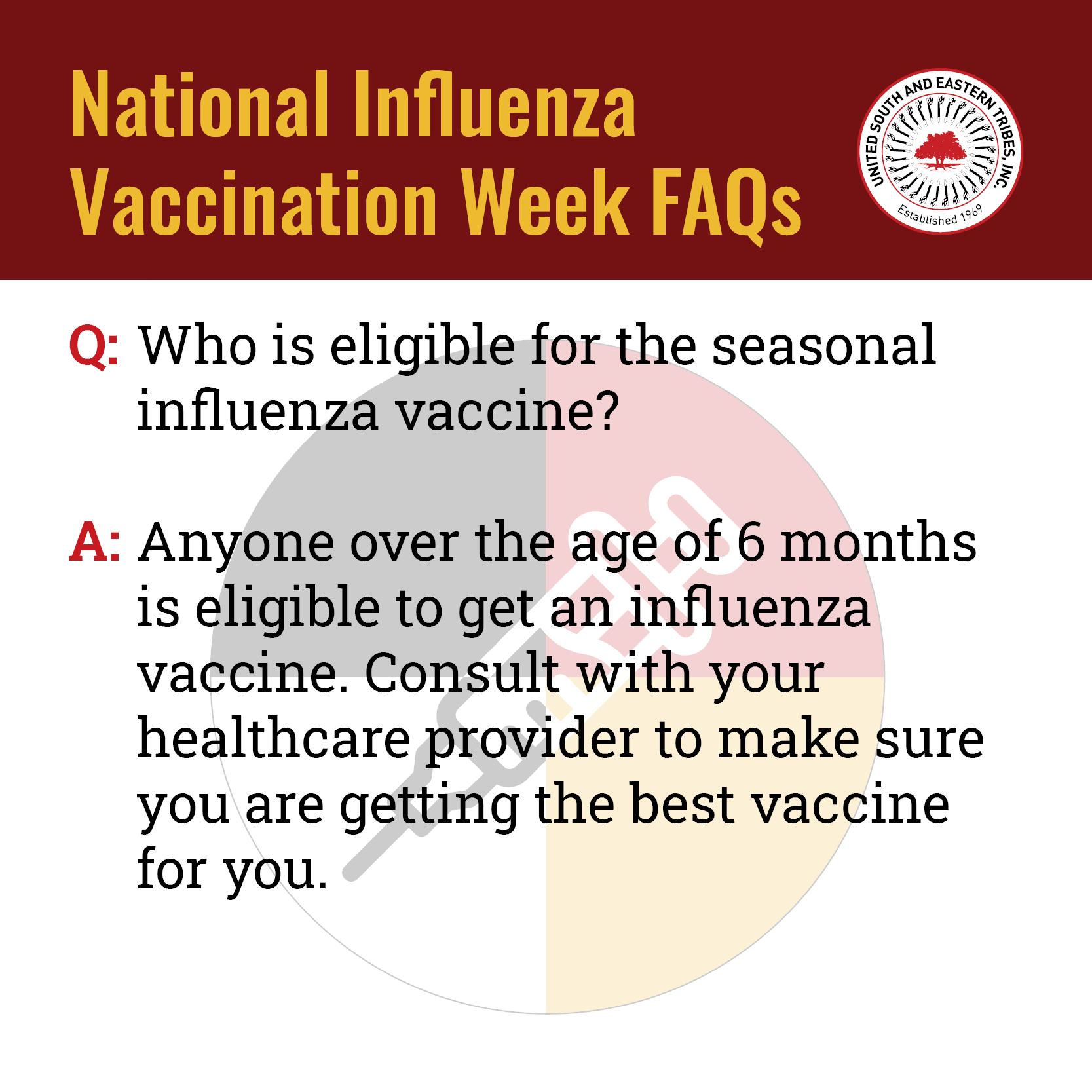 National Influenza Vaccination Week FAQs

UNITED SOUTH AND EASTERN TRIBES, INC.
Established 1969

Q: Who is eligible for the seasonal influenza vaccine?

A: Anyone over the age of 6 months is eligible to get an influenza vaccine. Consult with your healthcare provider to make sure you are getting the best vaccine for you.